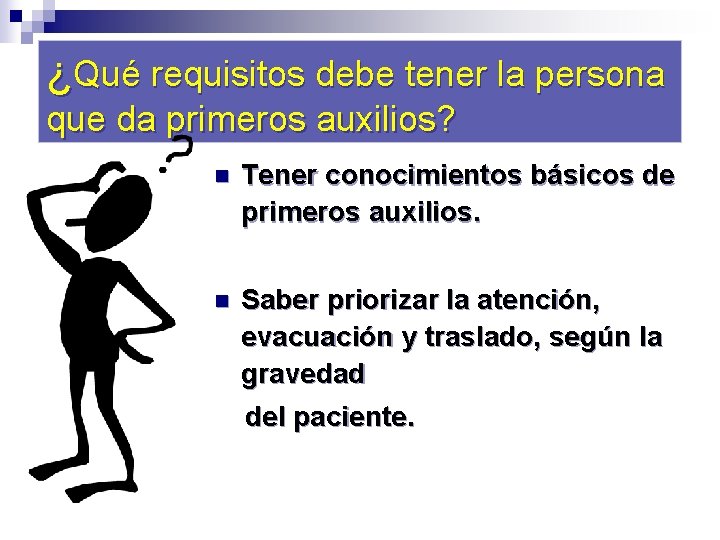 ¿Qué requisitos debe tener la persona que da primeros auxilios?

?

- Tener conocimientos básicos de primeros auxilios.

- Saber priorizar la atención, evacuación y traslado, según la gravedad

del paciente.